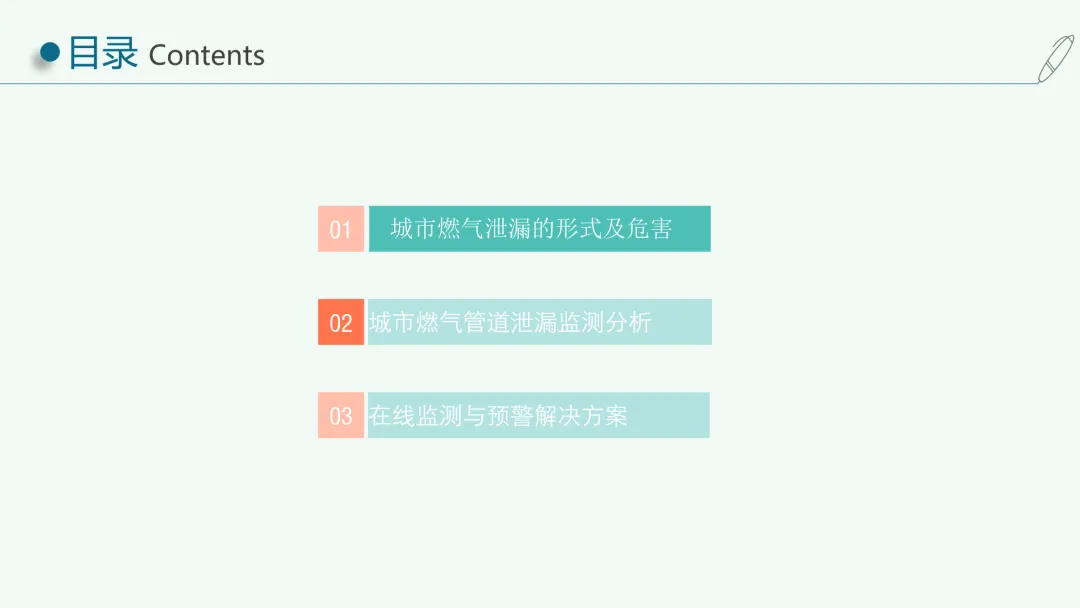 目录 Contents

01 城市燃气泄漏的形式及危害

02 城市燃气管道泄漏监测分析

03 在线监测与预警解决方案